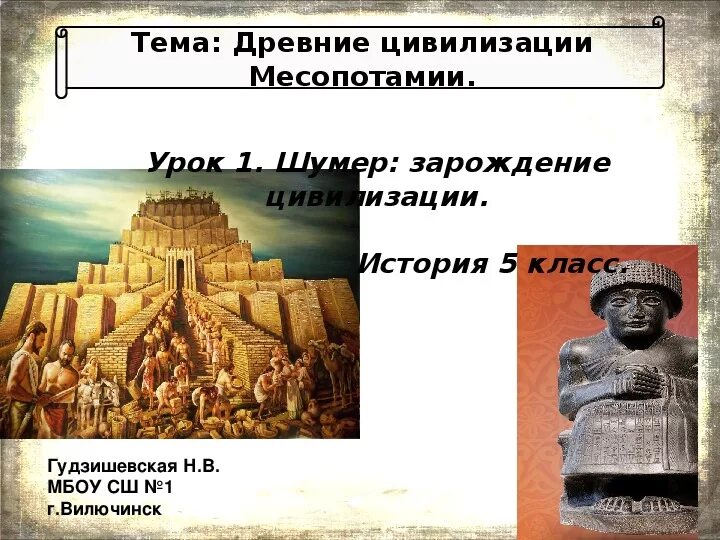 Тема: Древние цивилизации Месопотамии.

Урок 1. Шумер: зарождение цивилизации.

История 5 класс.

Гудзишевская Н.В.
МБОУ СШ №1
г.Вилючинск